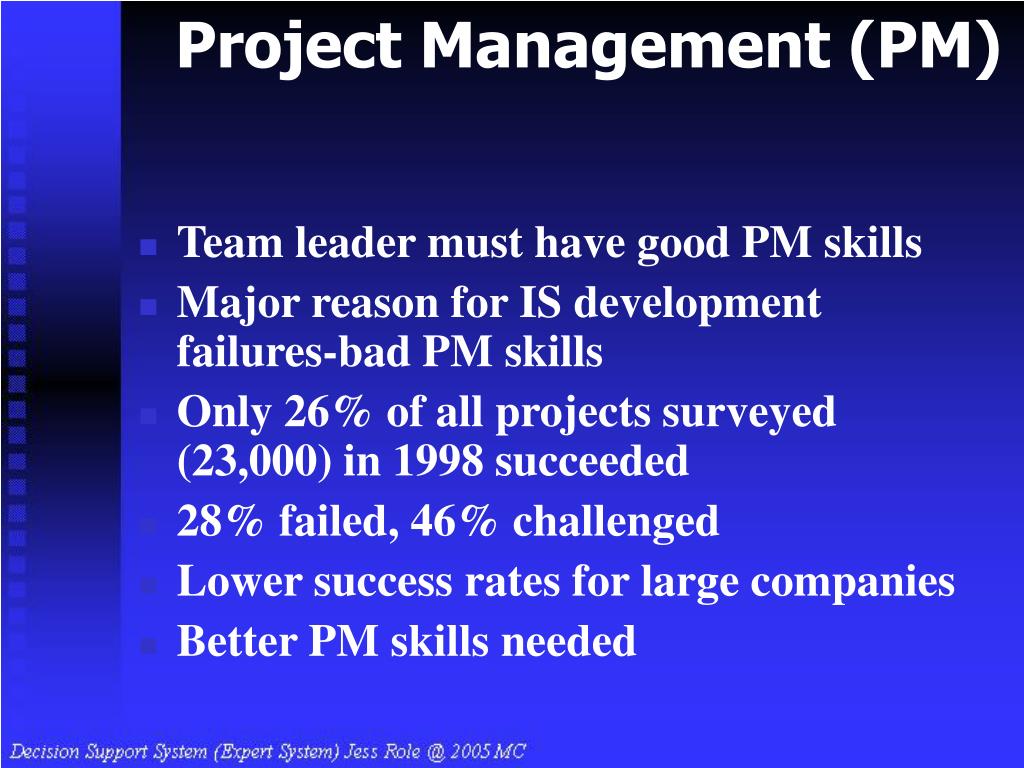 Project Management (PM)

- Team leader must have good PM skills
- Major reason for IS development failures-bad PM skills
- Only 26% of all projects surveyed (23,000) in 1998 succeeded
- 28% failed, 46% challenged
- Lower success rates for large companies
- Better PM skills needed

Decision Support System (Expert System) Jess Role @ 2005 MC